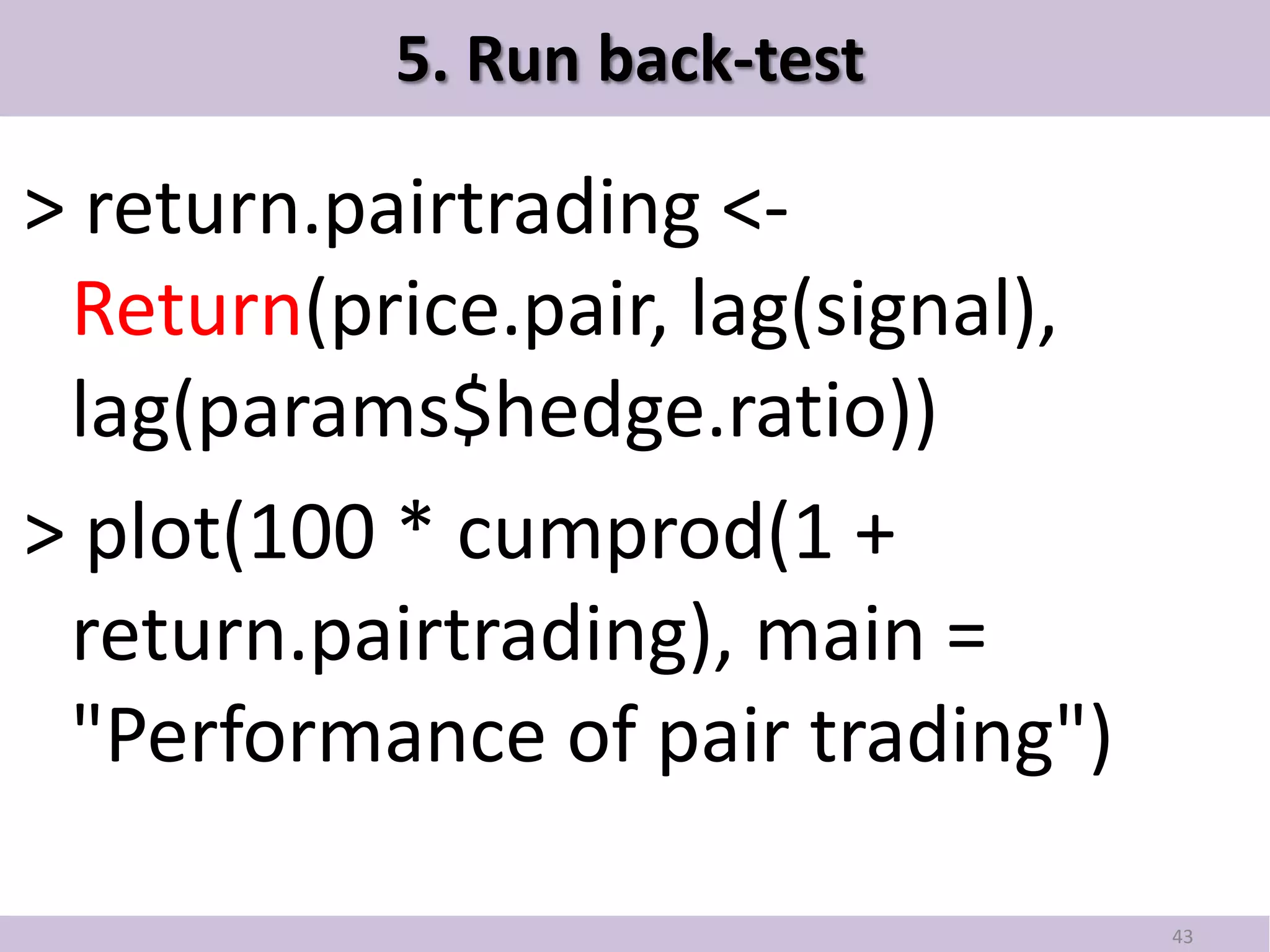 5. Run back-test

> return.pairtrading <- Return(price.pair, lag(signal), lag(params$hedge.ratio))

> plot(100 * cumprod(1 + return.pairtrading), main = "Performance of pair trading")

43